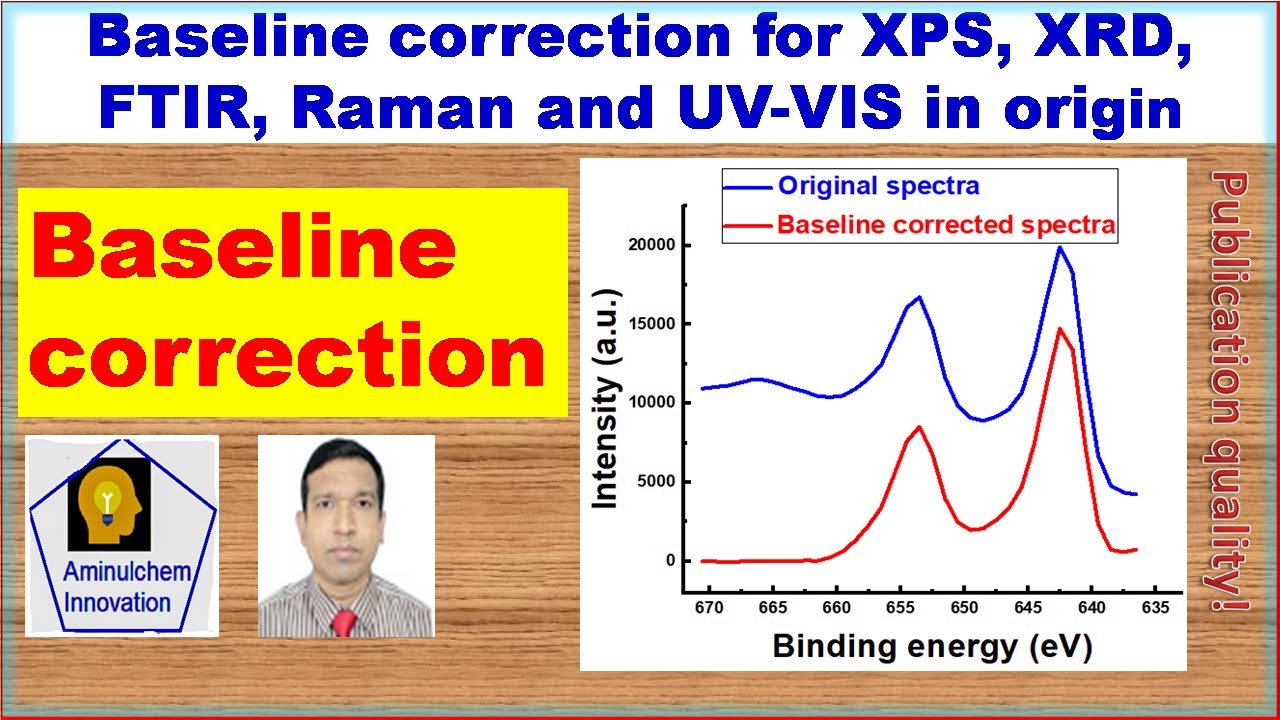 Baseline correction for XPS, XRD, FTIR, Raman and UV-VIS in origin

Baseline correction

Aminulchem Innovation

Original spectra
Baseline corrected spectra

Intensity (a.u.)

20000
15000
10000
5000
0

670 665 660 655 650 645 640 635

Binding energy (eV)

Publication quality!